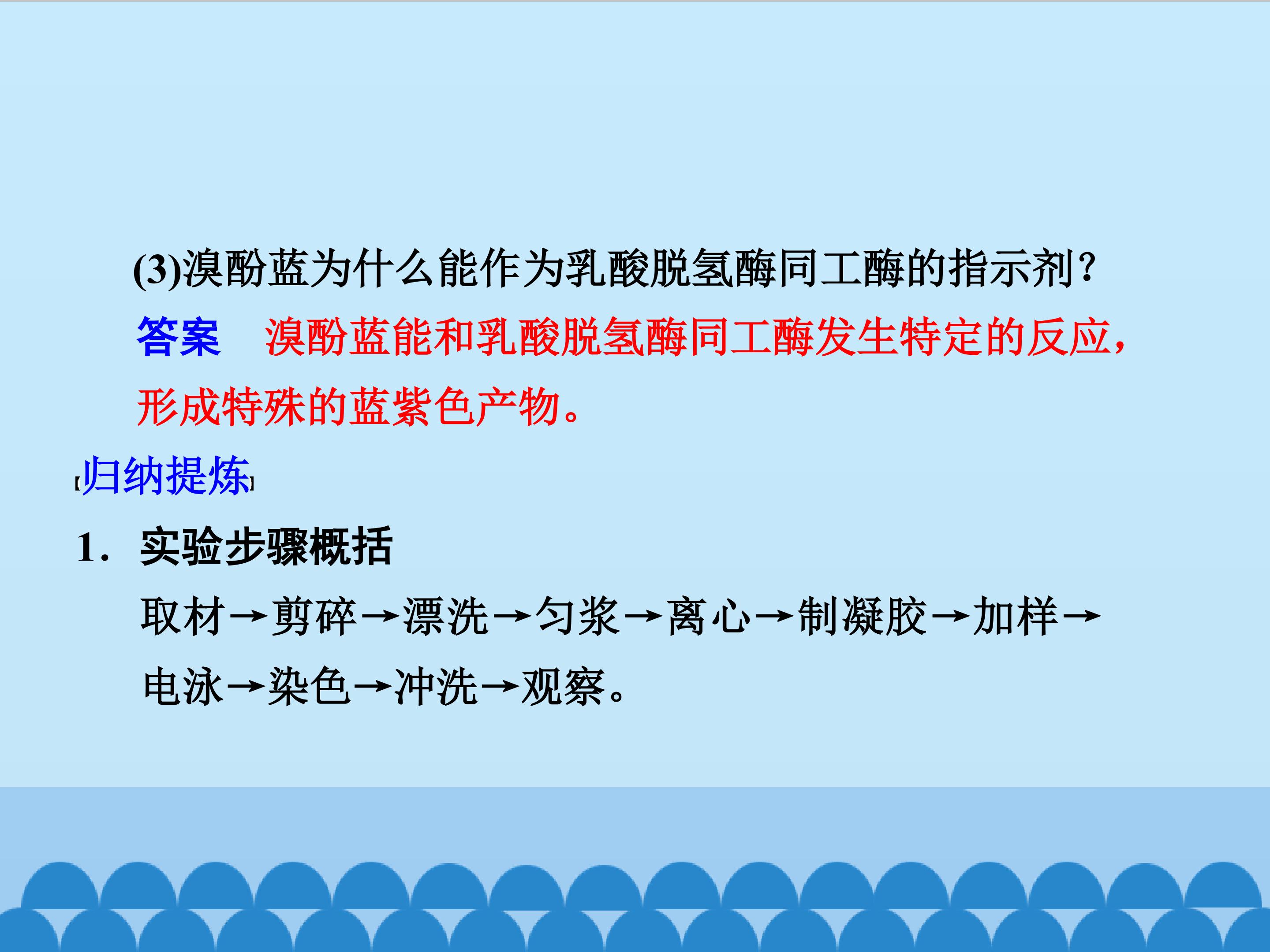 (3)溴酚蓝为什么能作为乳酸脱氢酶同工酶的指示剂?

答案 溴酚蓝能和乳酸脱氢酶同工酶发生特定的反应,形成特殊的蓝紫色产物。

[归纳提炼]

1. 实验步骤概括

取材→剪碎→漂洗→匀浆→离心→制凝胶→加样→电泳→染色→冲洗→观察。